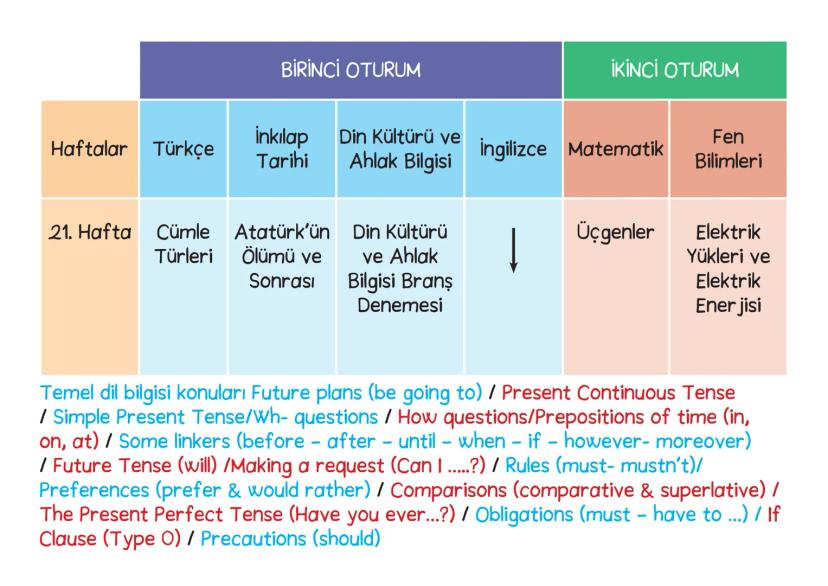 |  | BİRİNCİ OTURUM |  |  |  | İKİNCİ OTURUM |  |
|---|---|---|---|---|---|---|
| Haftalar | Türkçe | İnkılap Tarihi | Din Kültürü ve Ahlak Bilgisi | İngilizce | Matematik | Fen Bilimleri |
| 21. Hafta | Cümle Türleri | Atatürk'ün Ölümü ve Sonrası | Din Kültürü ve Ahlak Bilgisi Branş Denemesi | ↓ | Üçgenler | Elektrik Yükleri ve Elektrik Enerjisi |

Temel dil bilgisi konuları Future plans (be going to) / Present Continuous Tense / Simple Present Tense/Wh- questions / How questions/Prepositions of time (in, on, at) / Some linkers (before - after - until - when - if - however- moreover) / Future Tense (will) /Making a request (Can I .....?) / Rules (must- mustn't)/ Preferences (prefer & would rather) / Comparisons (comparative & superlative) / The Present Perfect Tense (Have you ever...?) / Obligations (must - have to ...) / If Clause (Type 0) / Precautions (should)